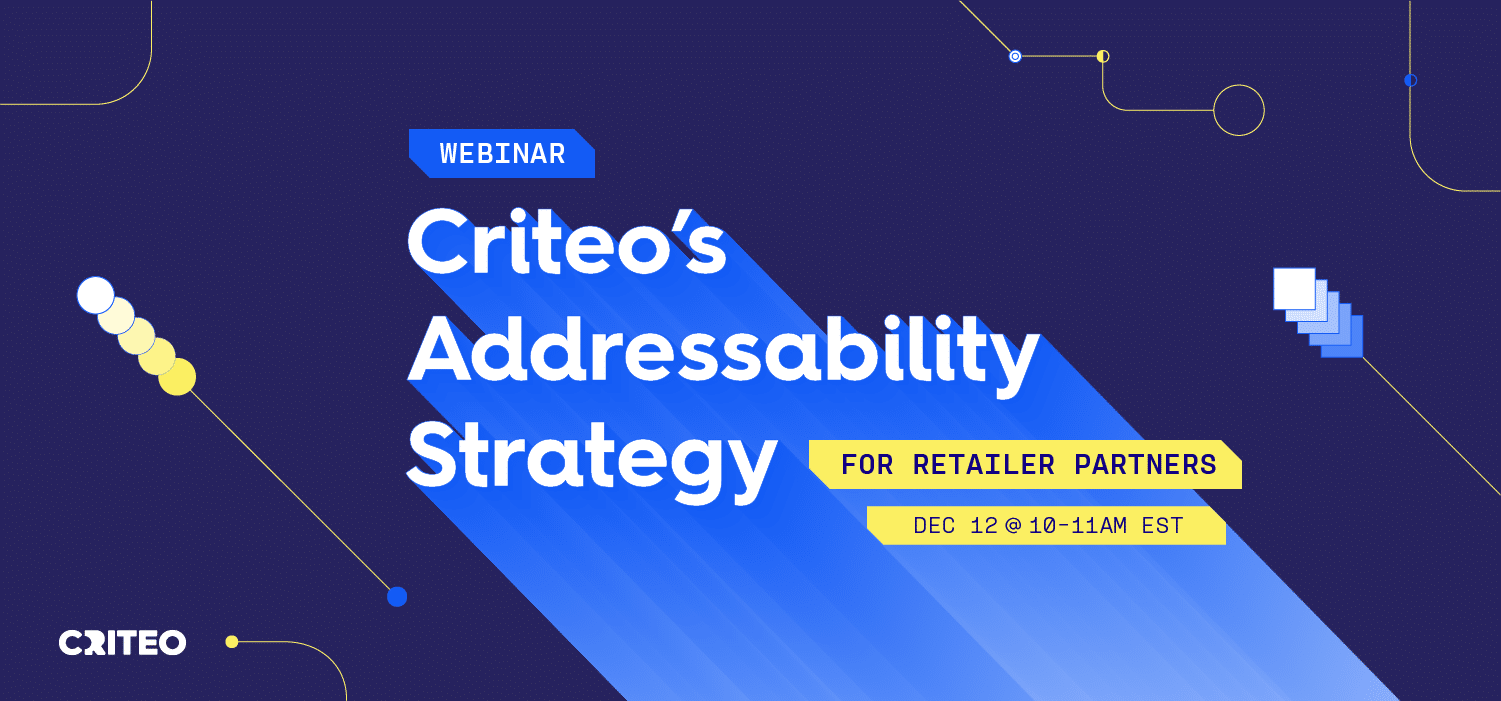 WEBINAR

Criteo's Addressability Strategy

FOR RETAILER PARTNERS

DEC 12 @ 10-11AM EST

CRITEO